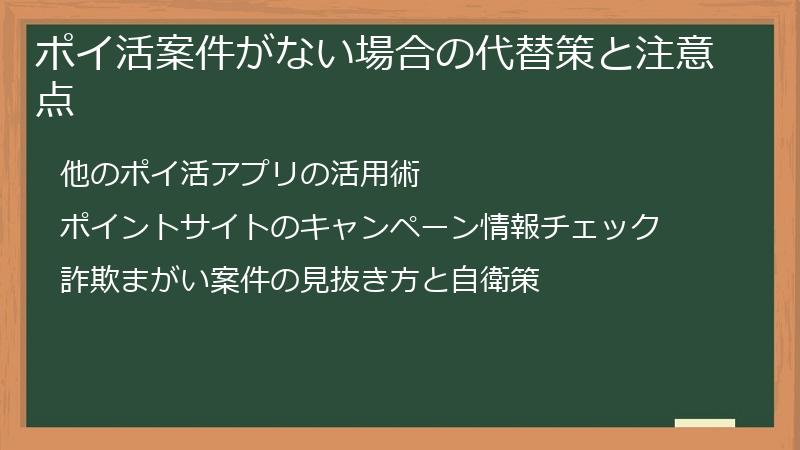 ポイ活案件がない場合の代替策と注意点

他のポイ活アプリの活用術

ポイントサイトのキャンペーン情報チェック

詐欺まがい案件の見抜き方と自衛策